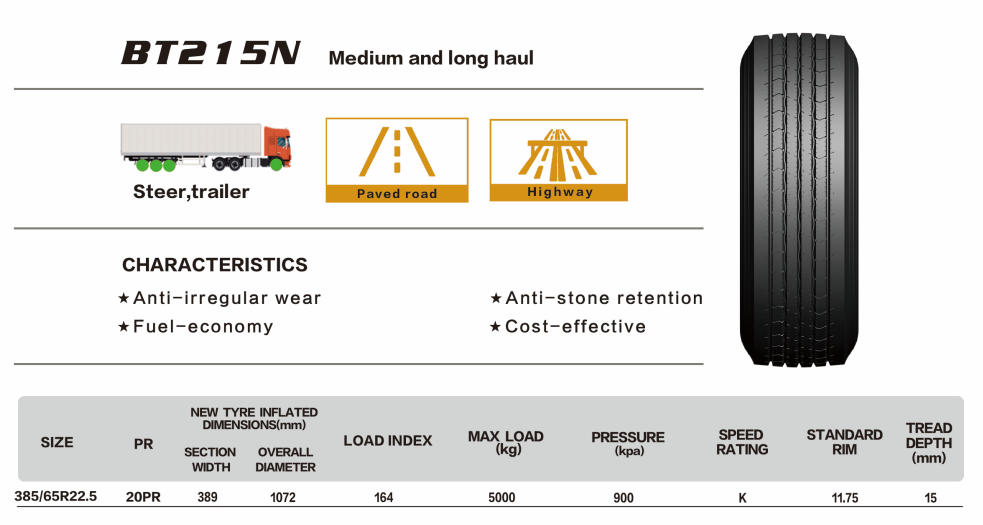 BT215N Medium and long haul

Steer,trailer

Paved road

Highway

CHARACTERISTICS

★Anti-irregular wear

★Fuel-economy

★Anti-stone retention

★Cost-effective

| SIZE | PR | NEW TYRE INFLATED DIMENSIONS(mm) SECTION WIDTH | NEW TYRE INFLATED DIMENSIONS(mm) OVERALL DIAMETER | LOAD INDEX | MAX LOAD (kg) | PRESSURE (kpa) | SPEED RATING | STANDARD RIM | TREAD DEPTH (mm) |
|---|---|---|---|---|---|---|---|---|---|
| 385/65R22.5 | 20PR | 389 | 1072 | 164 | 5000 | 900 | K | 11.75 | 15 |